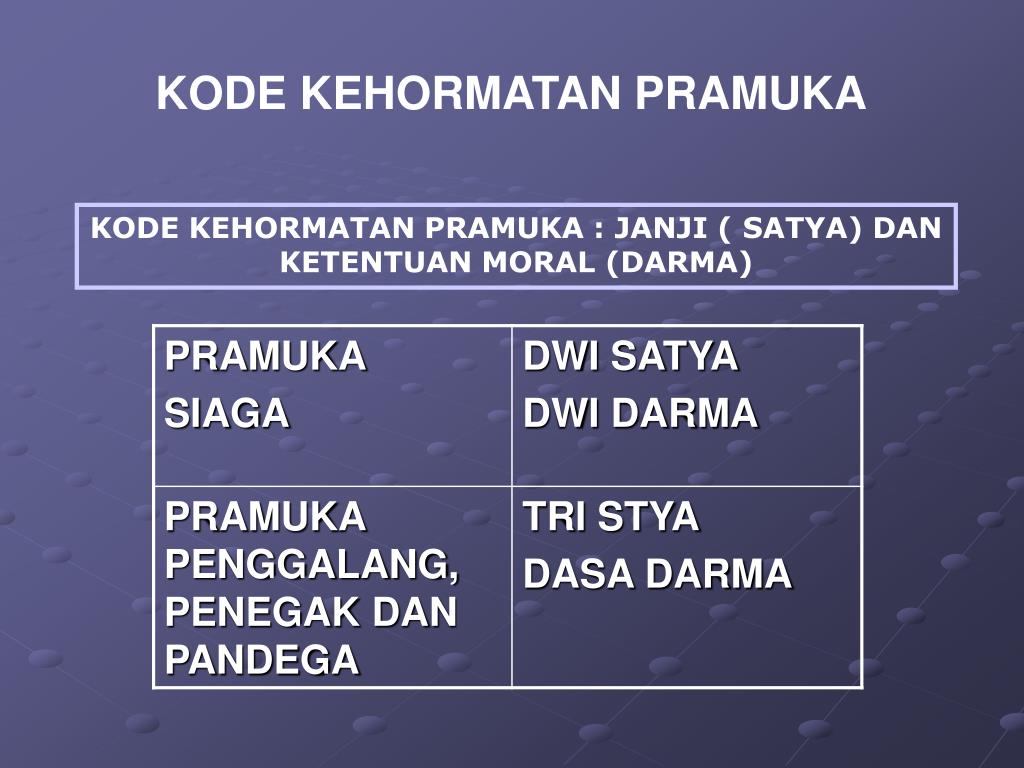 KODE KEHORMATAN PRAMUKA

KODE KEHORMATAN PRAMUKA : JANJI ( SATYA) DAN KETENTUAN MORAL (DARMA)

| PRAMUKA SIAGA | DWI SATYA DWI DARMA |
|---|---|
| PRAMUKA PENGGALANG, PENEGAK DAN PANDEGA | TRI STYA DASA DARMA |